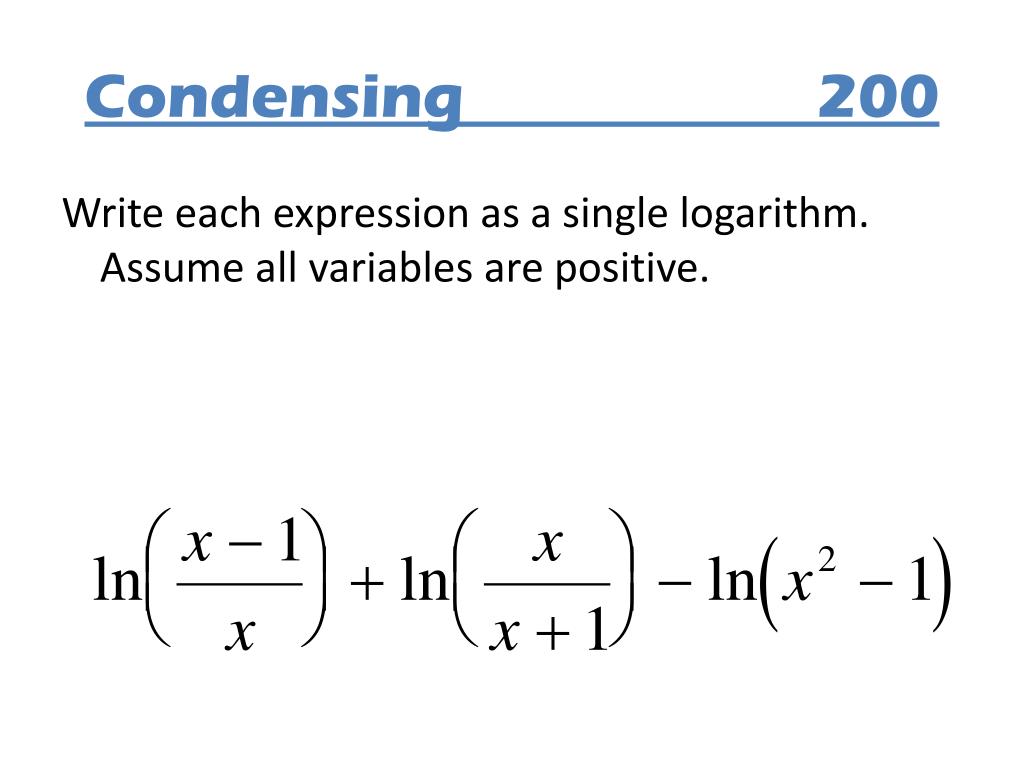 Condensing 200

Write each expression as a single logarithm. Assume all variables are positive.

$\ln\left(\frac{x-1}{x}\right)+\ln\left(\frac{x}{x+1}\right)-\ln\left(x^2-1\right)$